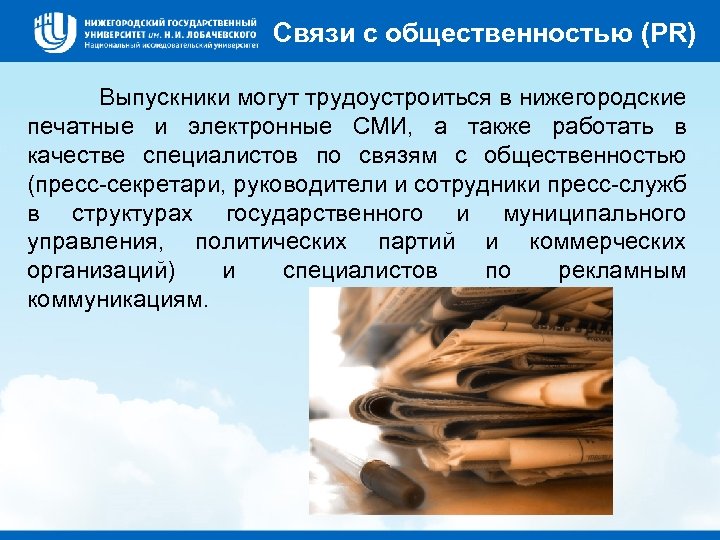 ННГУ НИЖЕГОРОДСКИЙ ГОСУДАРСТВЕННЫЙ УНИВЕРСИТЕТ им. Н.И. ЛОБАЧЕВСКОГО Национальный исследовательский университет

Связи с общественностью (PR)

Выпускники могут трудоустроиться в нижегородские печатные и электронные СМИ, а также работать в качестве специалистов по связям с общественностью (пресс-секретари, руководители и сотрудники пресс-служб в структурах государственного и муниципального управления, политических партий и коммерческих организаций) и специалистов по рекламным коммуникациям.